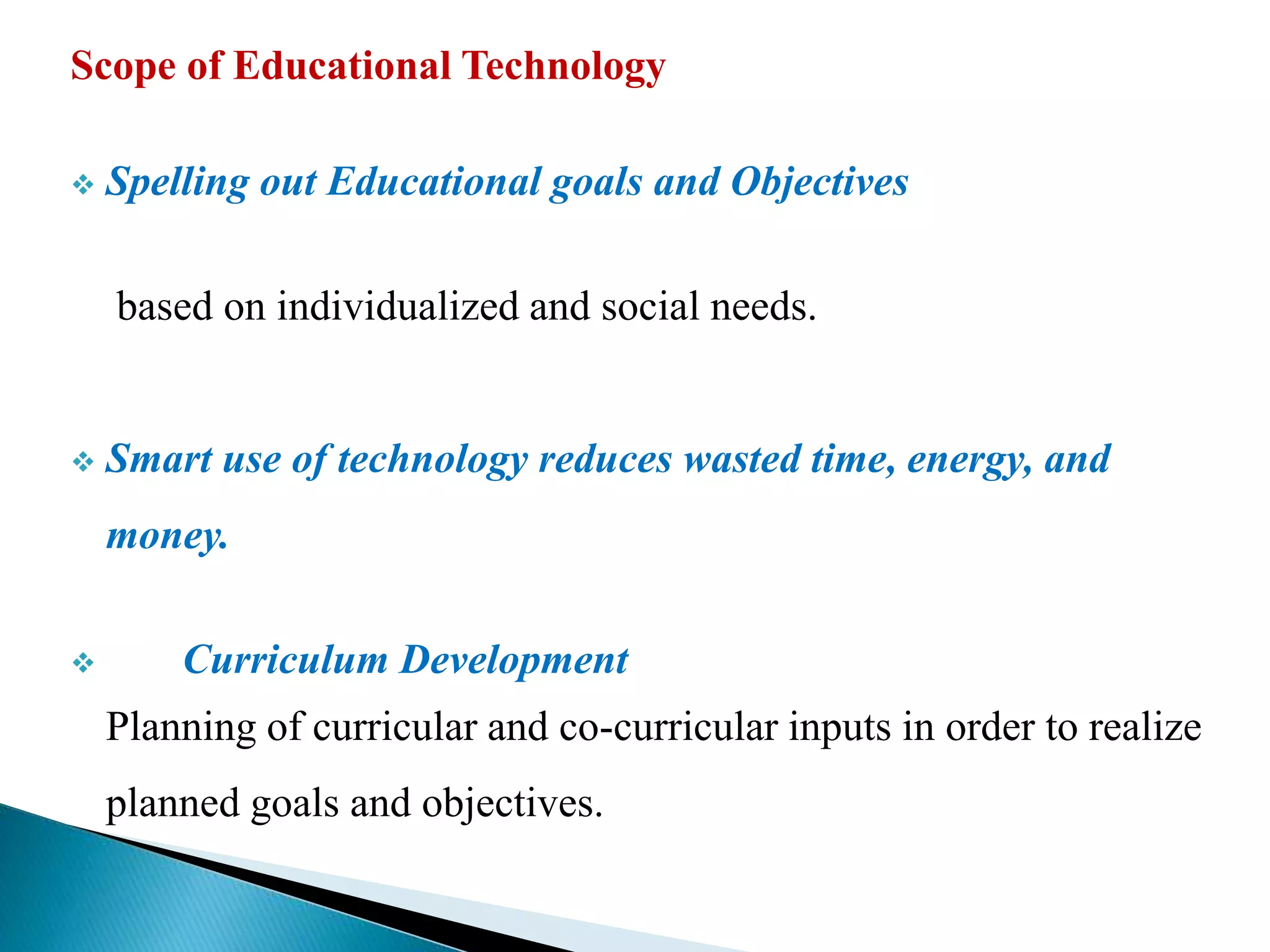 Scope of Educational Technology

❖ Spelling out Educational goals and Objectives

based on individualized and social needs.

❖ Smart use of technology reduces wasted time, energy, and money.

❖ Curriculum Development

Planning of curricular and co-curricular inputs in order to realize planned goals and objectives.